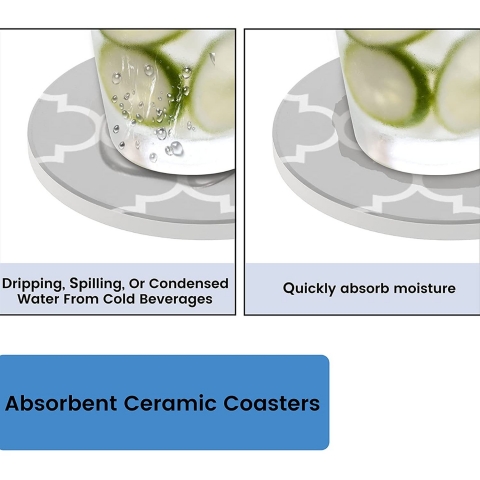 Dripping, Spilling, Or Condensed Water From Cold Beverages

Quickly absorb moisture

Absorbent Ceramic Coasters